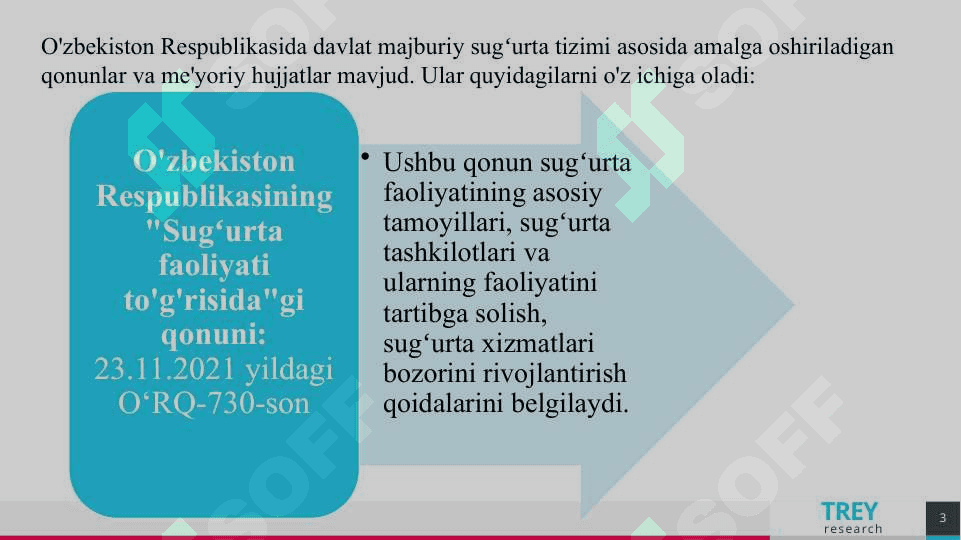 O'zbekiston Respublikasida davlat majburiy sug‘urta tizimi asosida amalga oshiriladigan qonunlar va me'yoriy hujjatlar mavjud. Ular quyidagilarni o'z ichiga oladi:

O'zbekiston Respublikasining "Sug‘urta faoliyati to'g'risida"gi qonuni: 23.11.2021 yildagi O‘RQ-730-son

• Ushbu qonun sug‘urta faoliyatining asosiy tamoyillari, sug‘urta tashkilotlari va ularning faoliyatini tartibga solish, sug‘urta xizmatlari bozorini rivojlantirish qoidalarini belgilaydi.

SOFF

TREY research

3